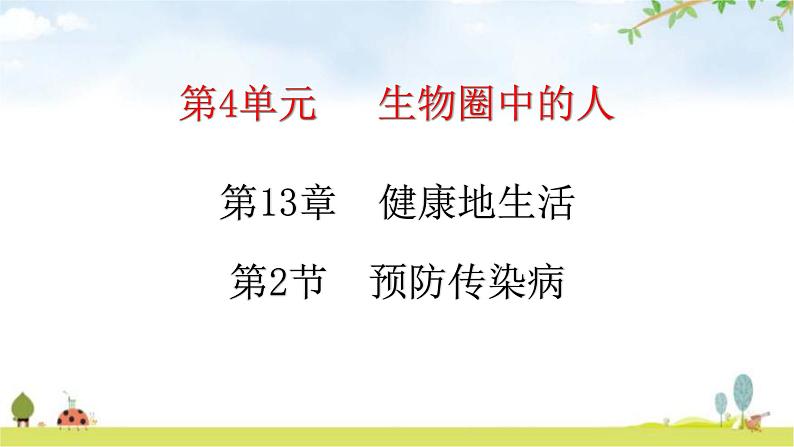 第4单元　生物圈中的人

第13章　健康地生活

第2节　预防传染病